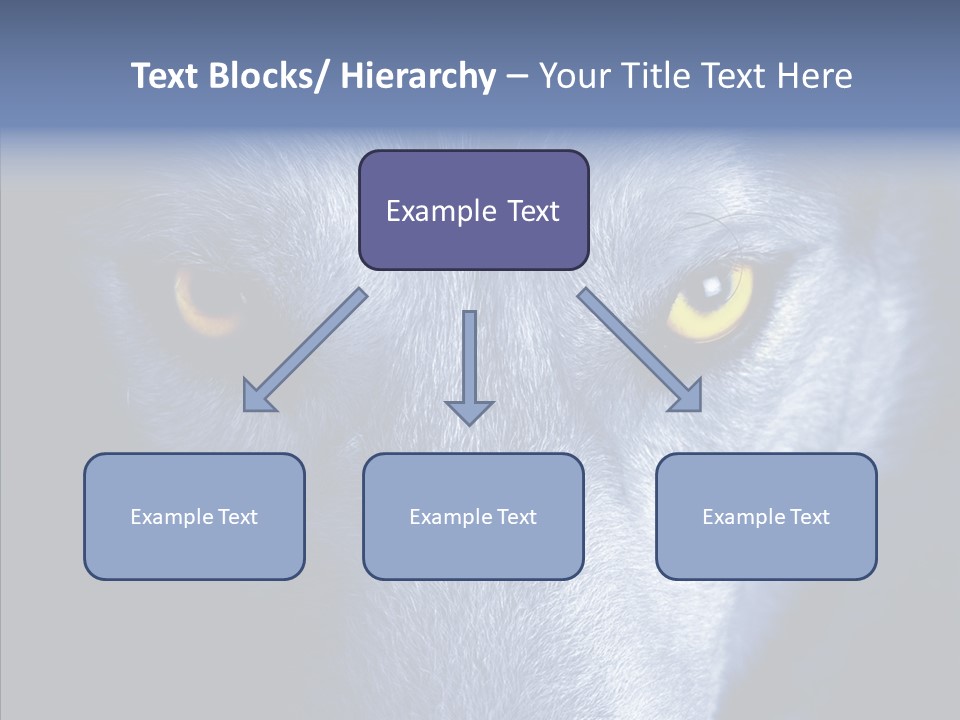 Text Blocks/ Hierarchy – Your Title Text Here

Example Text

Example Text

Example Text

Example Text